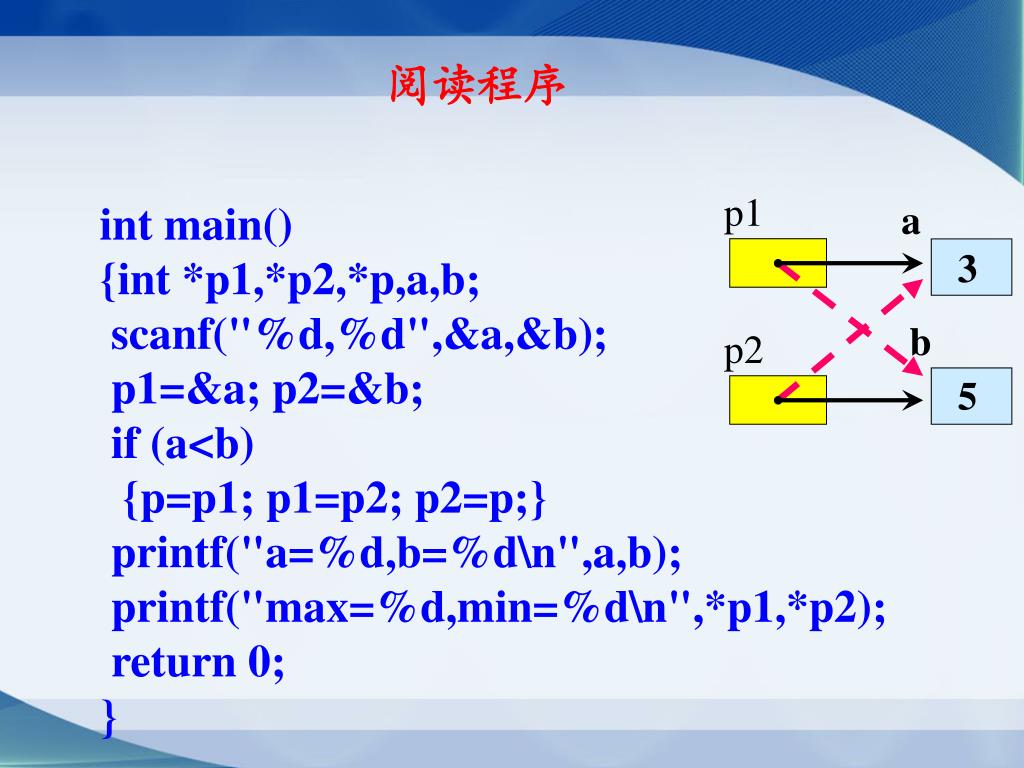 阅读程序

int main()
{int *p1,*p2,*p,a,b;
scanf("%d,%d",&a,&b);
p1=&a; p2=&b;
if (a<b)
{p=p1; p1=p2; p2=p;}
printf("a=%d,b=%d\n",a,b);
printf("max=%d,min=%d\n",*p1,*p2);
return 0;
}

p1
a
3
p2
b
5